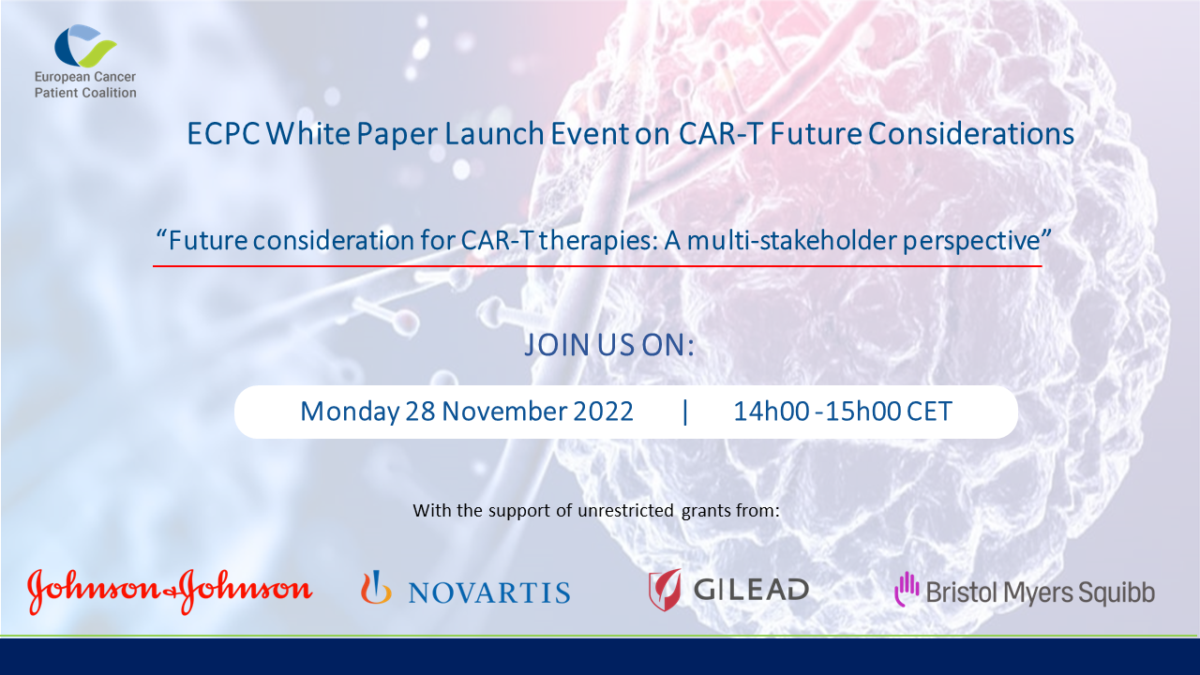 European Cancer Patient Coalition

ECPC White Paper Launch Event on CAR-T Future Considerations

“Future consideration for CAR-T therapies: A multi-stakeholder perspective”

JOIN US ON:

Monday 28 November 2022 | 14h00 -15h00 CET

With the support of unrestricted grants from:

Johnson&Johnson

NOVARTIS

GILEAD

Bristol Myers Squibb